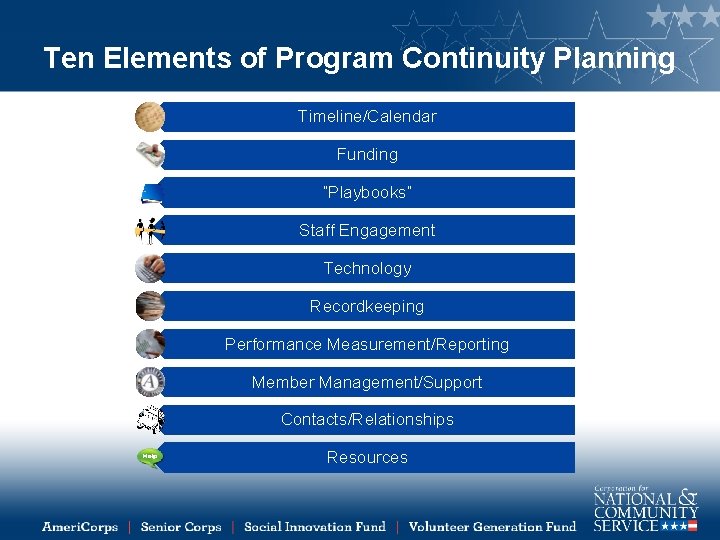 Ten Elements of Program Continuity Planning

Timeline/Calendar

Funding

"Playbooks"

Staff Engagement

Technology

Recordkeeping

Performance Measurement/Reporting

Member Management/Support

Contacts/Relationships

Help

Resources

AmeriCorps | Senior Corps | Social Innovation Fund | Volunteer Generation Fund

Corporation for NATIONAL & COMMUNITY SERVICE